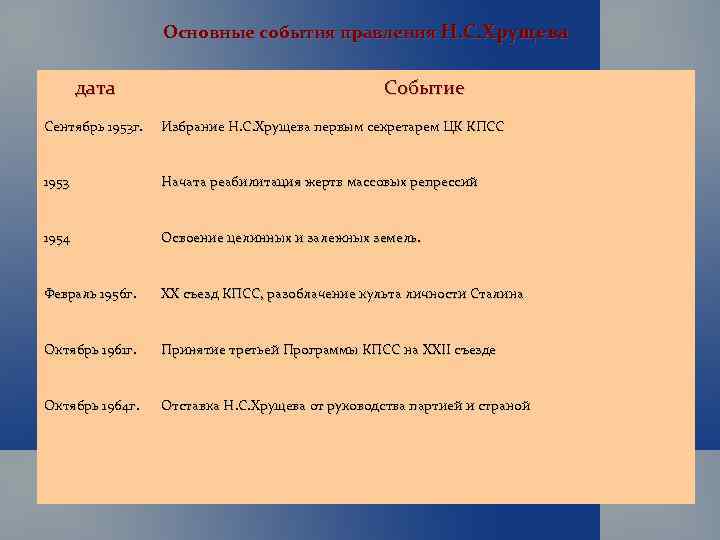 Основные события правления Н.С.Хрущева

| дата | Событие |
|---|---|
| Сентябрь 1953г. | Избрание Н.С.Хрущева первым секретарем ЦК КПСС |
| 1953 | Начата реабилитация жертв массовых репрессий |
| 1954 | Освоение целинных и залежных земель. |
| Февраль 1956г. | XX съезд КПСС, разоблачение культа личности Сталина |
| Октябрь 1961г. | Принятие третьей Программы КПСС на XXII съезде |
| Октябрь 1964г. | Отставка Н.С.Хрущева от руководства партией и страной |